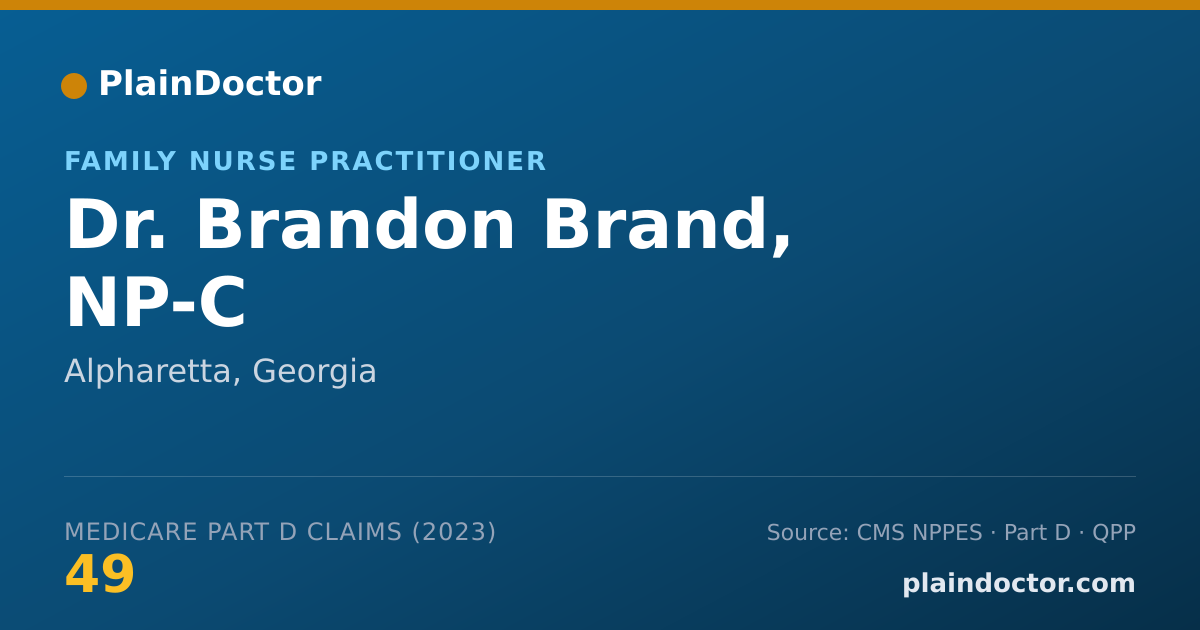 PlainDoctor

FAMILY NURSE PRACTITIONER

Dr. Brandon Brand, NP-C

Alpharetta, Georgia

MEDICARE PART D CLAIMS (2023)

49

Source: CMS NPPES · Part D · QPP

plaindoctor.com